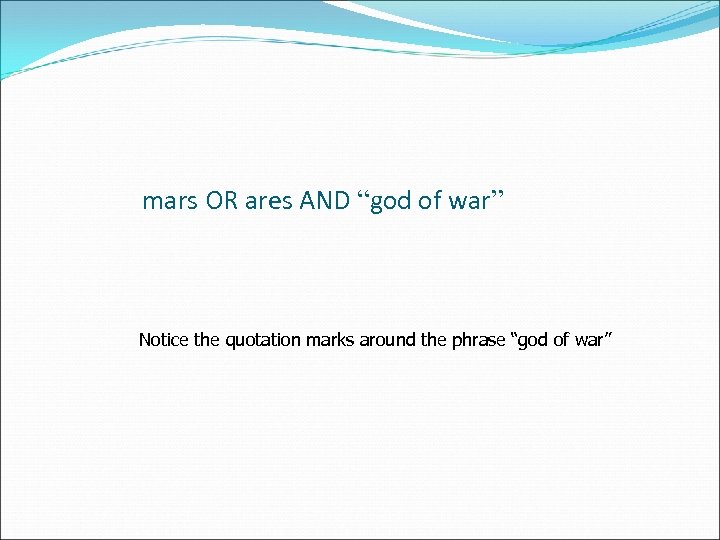 mars OR ares AND “god of war”

Notice the quotation marks around the phrase “god of war”